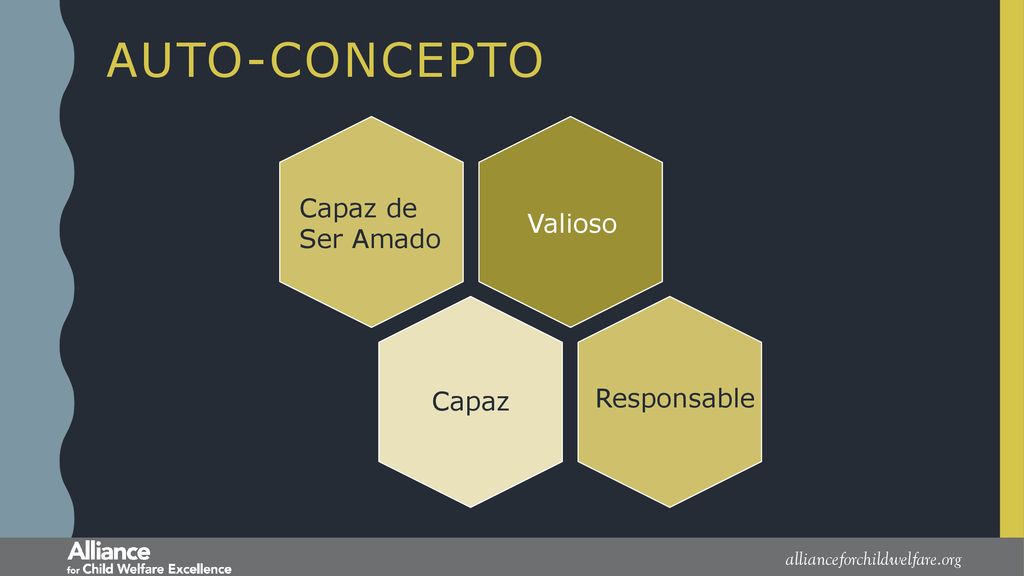 AUTO-CONCEPTO

Capaz de Ser Amado

Valioso

Capaz

Responsable

Alliance for Child Welfare Excellence

allianceforchildwelfare.org